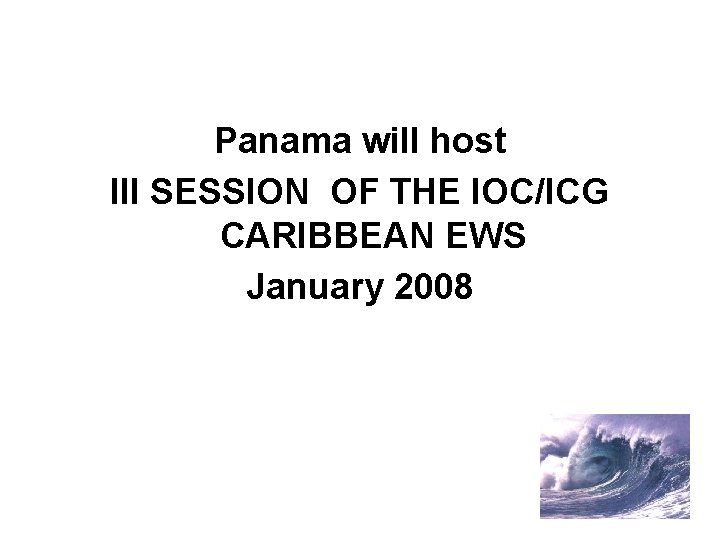 Panama will host
III SESSION OF THE IOC/ICG CARIBBEAN EWS
January 2008